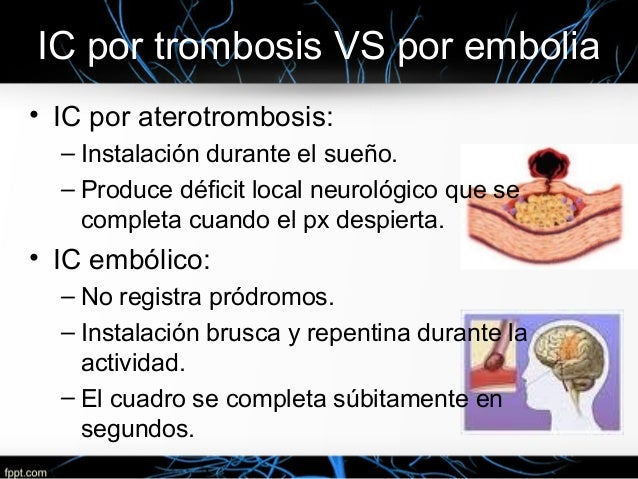 IC por trombosis VS por embolia

• IC por aterotrombosis:
– Instalación durante el sueño.
– Produce déficit local neurológico que se completa cuando el px despierta.

• IC embólico:
– No registra pródromos.
– Instalación brusca y repentina durante la actividad.
– El cuadro se completa súbitamente en segundos.

fppt.com